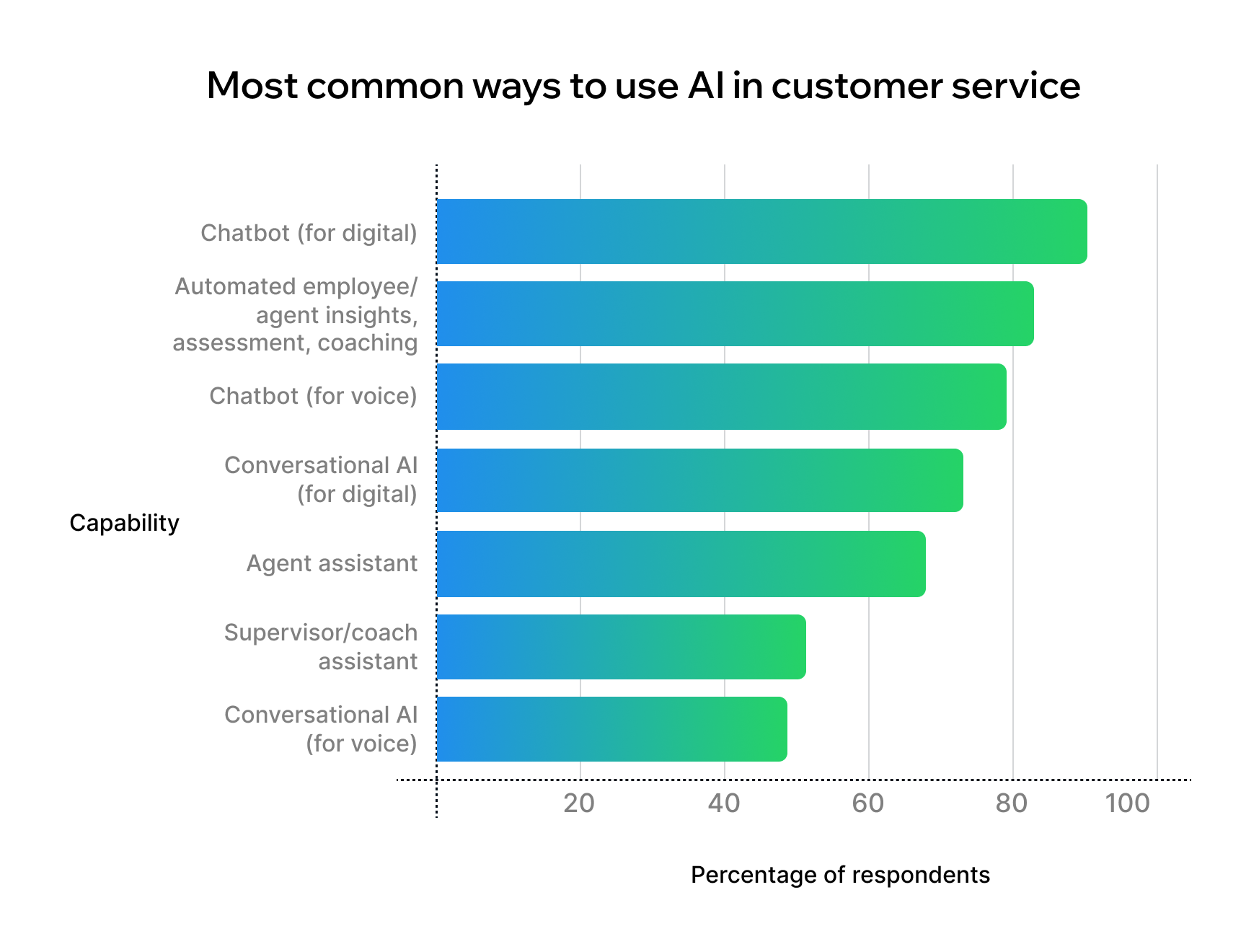 Most common ways to use AI in customer service

Capability

Chatbot (for digital)

Automated employee/ agent insights, assessment, coaching

Chatbot (for voice)

Conversational AI (for digital)

Agent assistant

Supervisor/coach assistant

Conversational AI (for voice)

20 40 60 80 100

Percentage of respondents